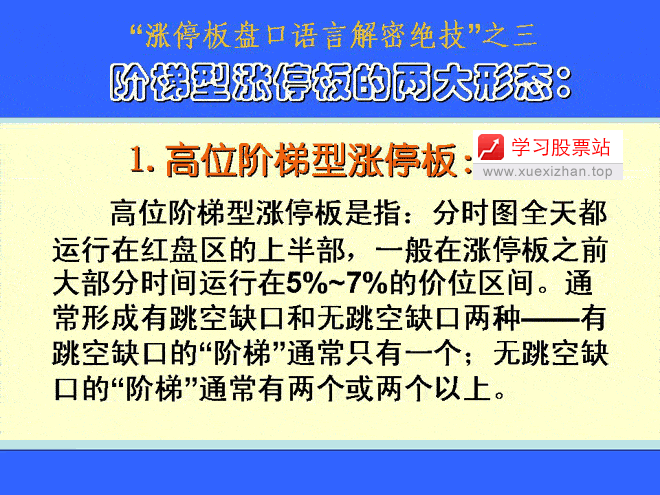 “涨停板盘口语言解密绝技”之三

阶梯型涨停板的两大形态：

1. 高位阶梯型涨停板：

学习股票站
www.xuexizhan.top

高位阶梯型涨停板是指：分时图全天都运行在红盘区的上半部，一般在涨停板之前大部分时间运行在5%~7%的价位区间。通常形成有跳空缺口和无跳空缺口两种——有跳空缺口的“阶梯”通常只有一个；无跳空缺口的“阶梯”通常有两个或两个以上。